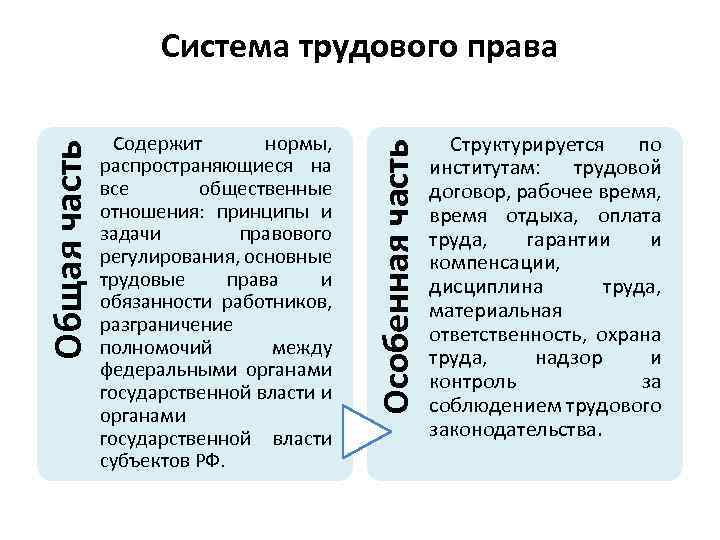 Система трудового права

Общая часть

Содержит нормы, распространяющиеся на все общественные отношения: принципы и задачи правового регулирования, основные трудовые права и обязанности работников, разграничение полномочий между федеральными органами государственной власти и органами государственной власти субъектов РФ.

Особенная часть

Структурируется по институтам: трудовой договор, рабочее время, время отдыха, оплата труда, гарантии и компенсации, дисциплина труда, материальная ответственность, охрана труда, надзор и контроль за соблюдением трудового законодательства.